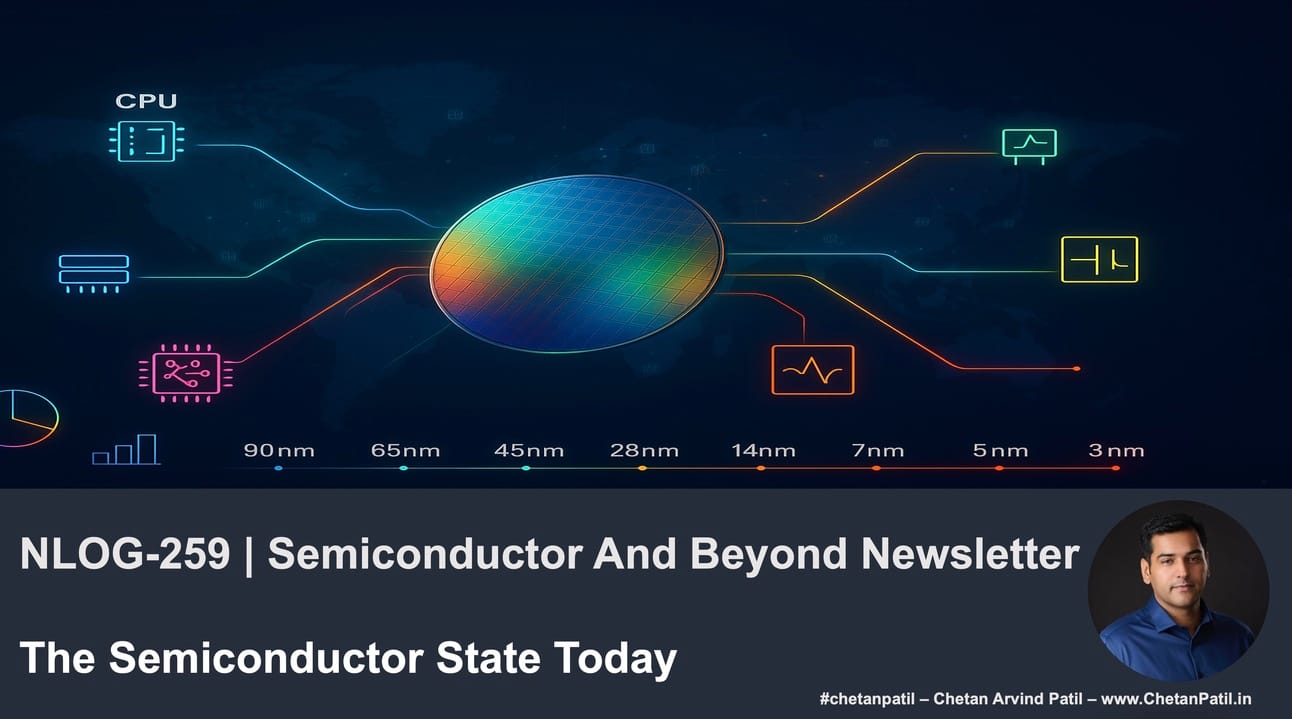 CPU

90nm 65nm 45nm 28nm 14nm 7nm 5nm 3nm

NLOG-259 | Semiconductor And Beyond Newsletter

The Semiconductor State Today

#chetanpatil – Chetan Arvind Patil – www.ChetanPatil.in